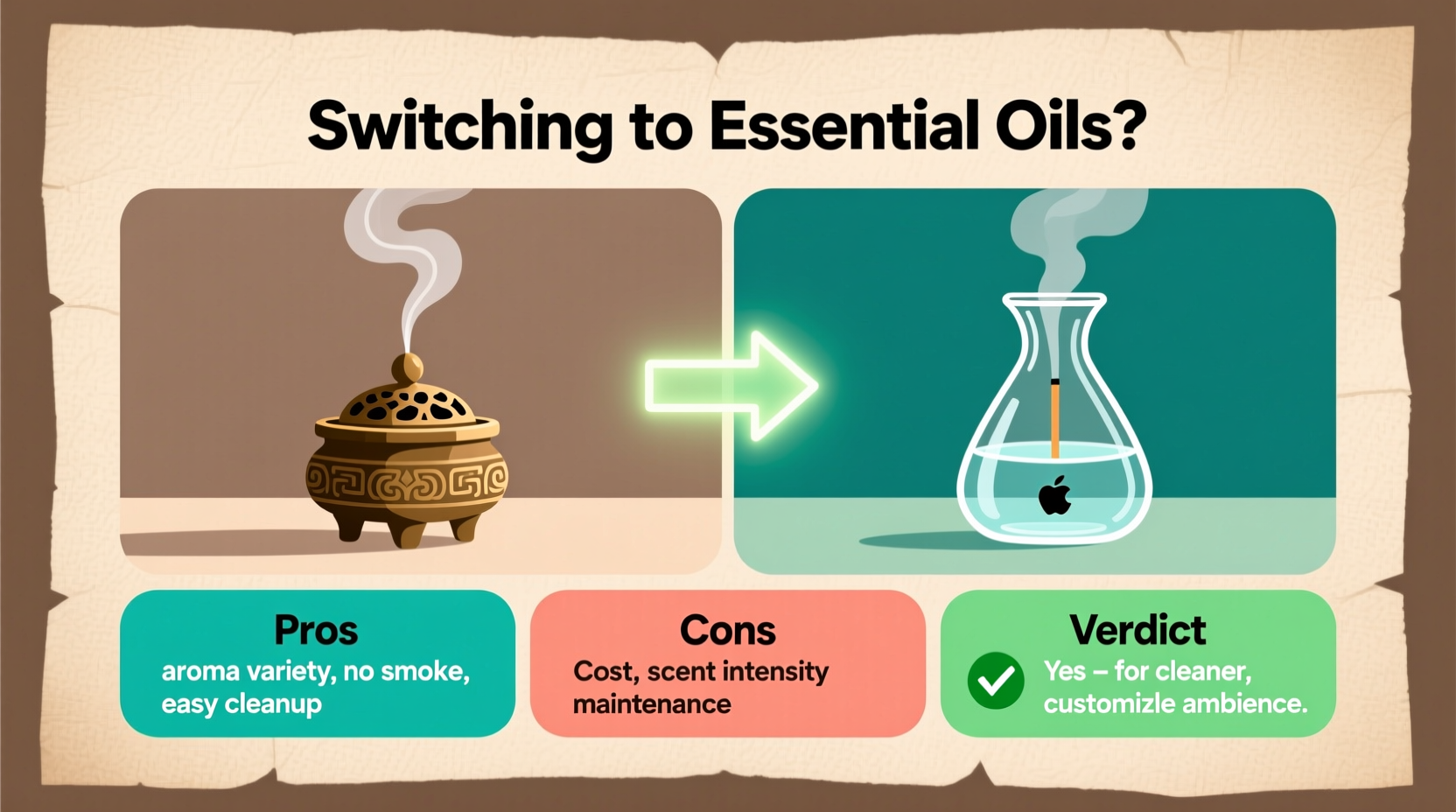 Switching to Essential Oils?

Pros
aroma variety, no smoke, easy cleanup

Cons
Cost, scent intensity maintenance

Verdict
Yes – for cleaner, customizle ambience.